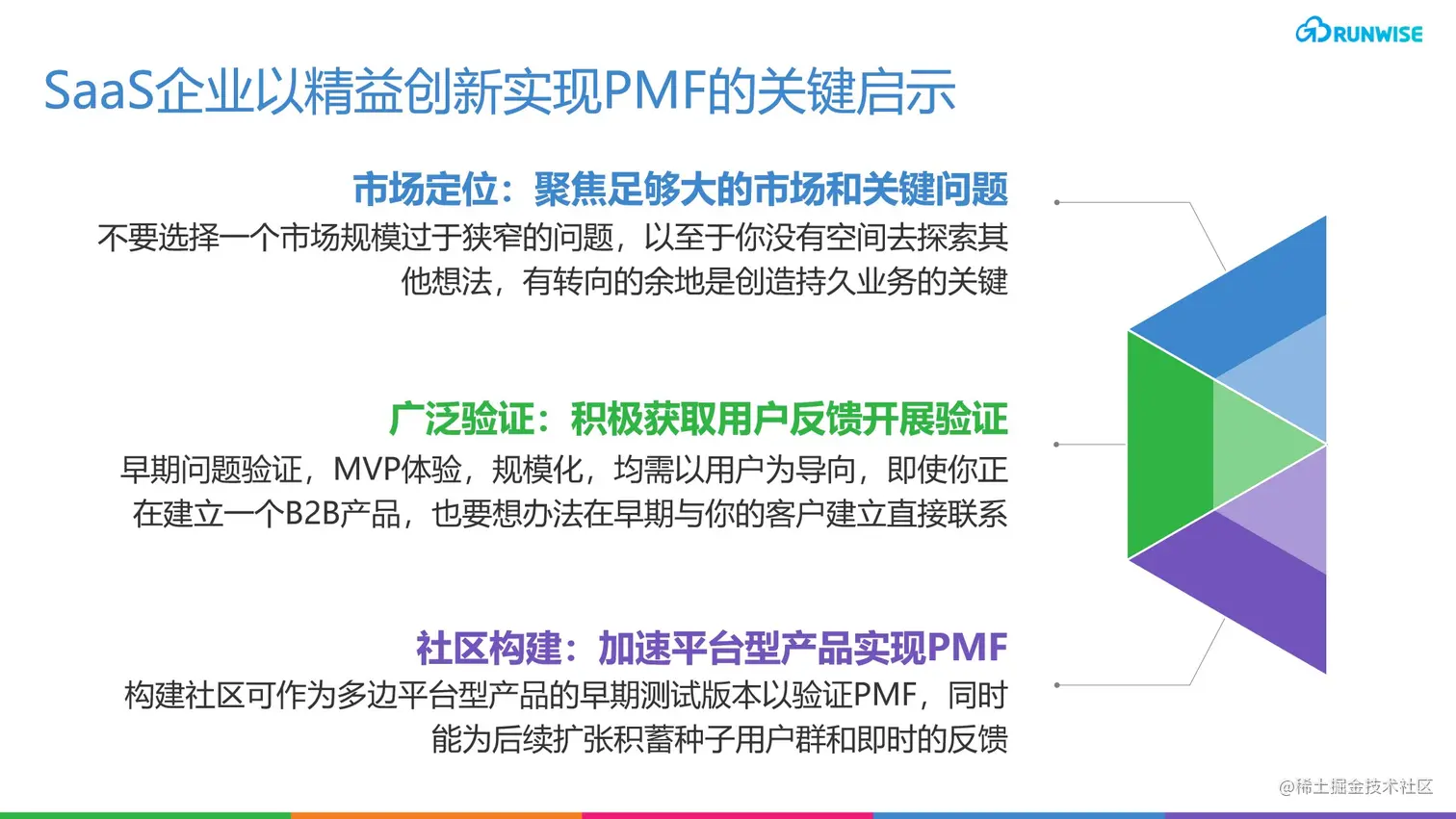 RUNWISE

SaaS企业以精益创新实现PMF的关键启示

市场定位：聚焦足够大的市场和关键问题

不要选择一个市场规模过于狭窄的问题，以至于你没有空间去探索其他想法，有转向的余地是创造持久业务的关键

广泛验证：积极获取用户反馈开展验证

早期问题验证，MVP体验，规模化，均需以用户为导向，即使你正在建立一个B2B产品，也要想办法在早期与你的客户建立直接联系

社区构建：加速平台型产品实现PMF

构建社区可作为多边平台型产品的早期测试版本以验证PMF，同时能为后续扩张积蓄种子用户群和即时的反馈

@稀土掘金技术社区